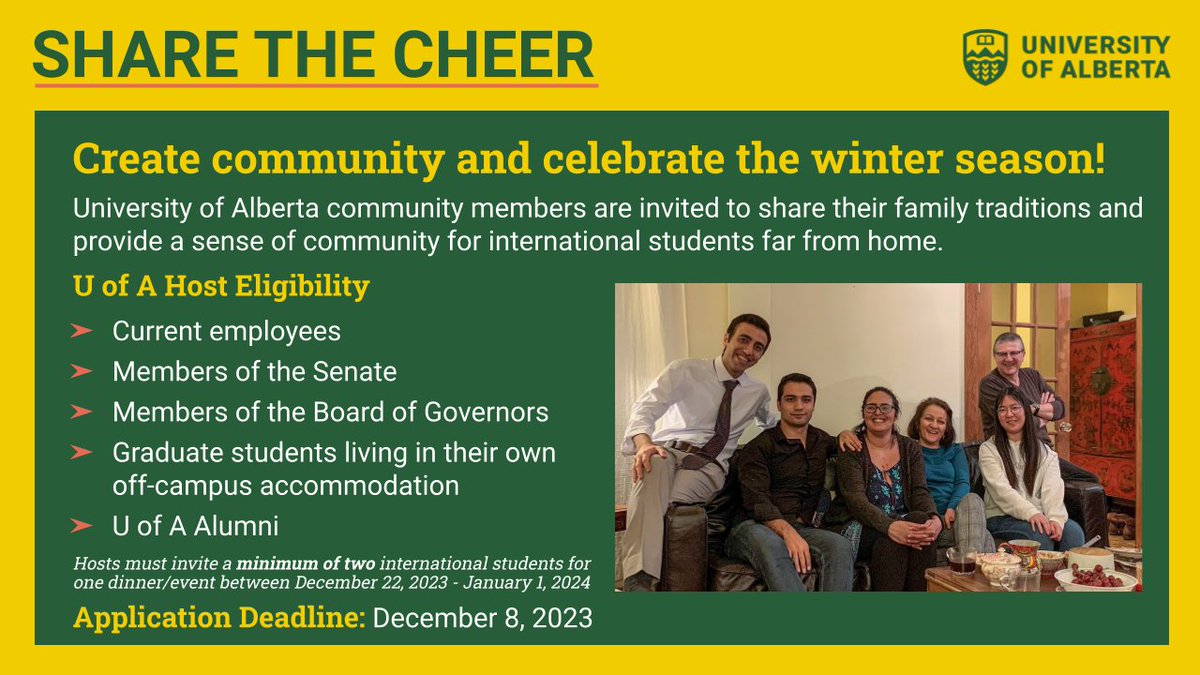 SHARE THE CHEER

UNIVERSITY OF ALBERTA

Create community and celebrate the winter season!

University of Alberta community members are invited to share their family traditions and provide a sense of community for international students far from home.

U of A Host Eligibility

➤ Current employees
➤ Members of the Senate
➤ Members of the Board of Governors
➤ Graduate students living in their own off-campus accommodation
➤ U of A Alumni

Hosts must invite a minimum of two international students for one dinner/event between December 22, 2023 - January 1, 2024

Application Deadline: December 8, 2023